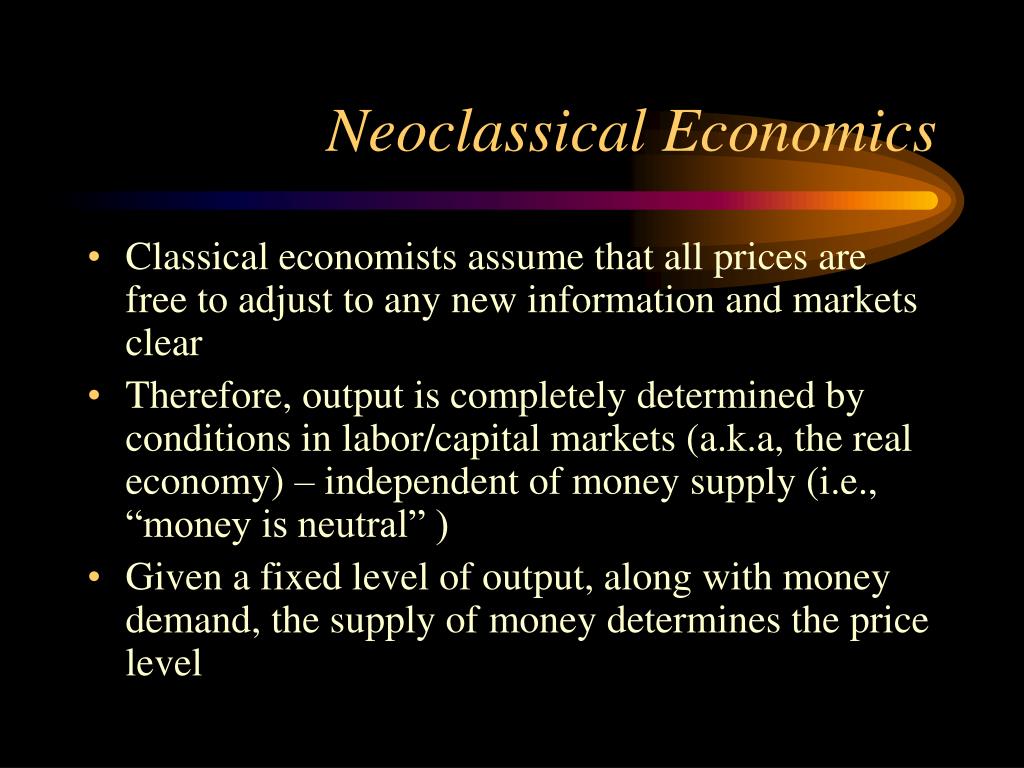 Neoclassical Economics

• Classical economists assume that all prices are free to adjust to any new information and markets clear

• Therefore, output is completely determined by conditions in labor/capital markets (a.k.a, the real economy) – independent of money supply (i.e., “money is neutral” )

• Given a fixed level of output, along with money demand, the supply of money determines the price level